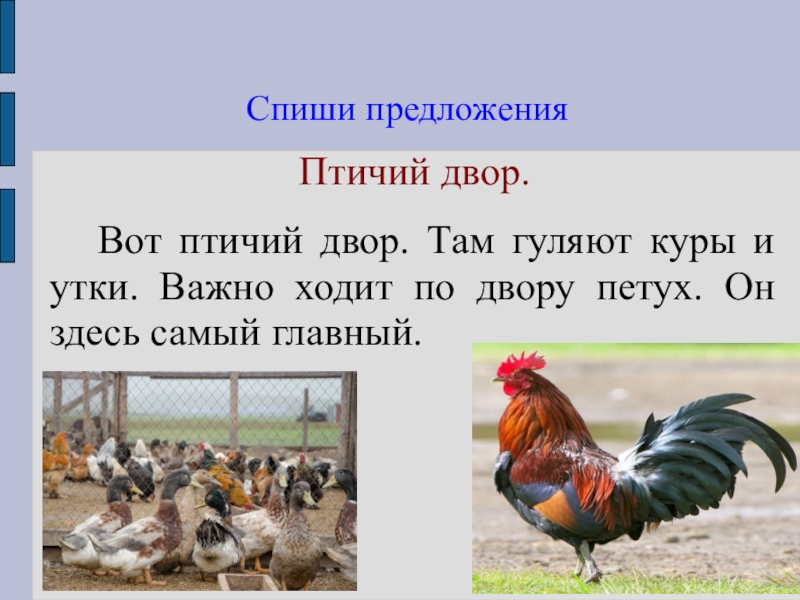 Спиши предложения

Птичий двор.

Вот птичий двор. Там гуляют куры и утки. Важно ходит по двору петух. Он здесь самый главный.